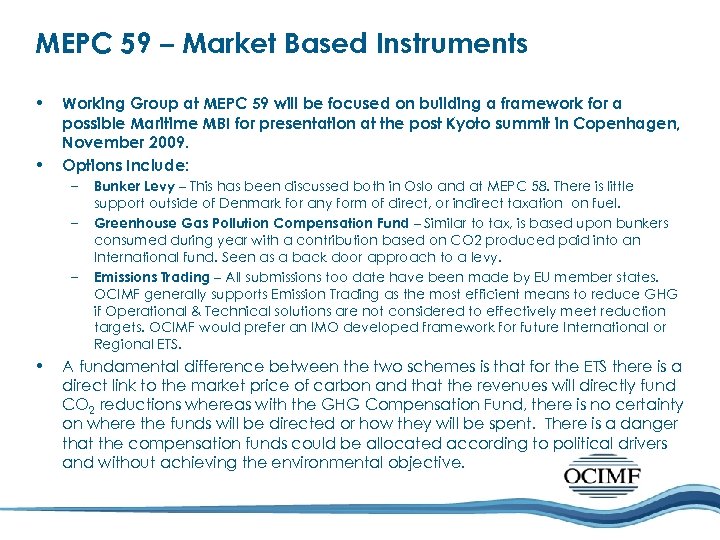 MEPC 59 – Market Based Instruments

• Working Group at MEPC 59 will be focused on building a framework for a possible Maritime MBI for presentation at the post Kyoto summit in Copenhagen, November 2009.

• Options include:

– Bunker Levy – This has been discussed both in Oslo and at MEPC 58. There is little support outside of Denmark for any form of direct, or indirect taxation on fuel.

– Greenhouse Gas Pollution Compensation Fund – Similar to tax, is based upon bunkers consumed during year with a contribution based on CO2 produced paid into an International fund. Seen as a back door approach to a levy.

– Emissions Trading – All submissions too date have been made by EU member states. OCIMF generally supports Emission Trading as the most efficient means to reduce GHG if Operational & Technical solutions are not considered to effectively meet reduction targets. OCIMF would prefer an IMO developed framework for future International or Regional ETS.

• A fundamental difference between the two schemes is that for the ETS there is a direct link to the market price of carbon and that the revenues will directly fund $CO_2$ reductions whereas with the GHG Compensation Fund, there is no certainty on where the funds will be directed or how they will be spent. There is a danger that the compensation funds could be allocated according to political drivers and without achieving the environmental objective.

OCIMF